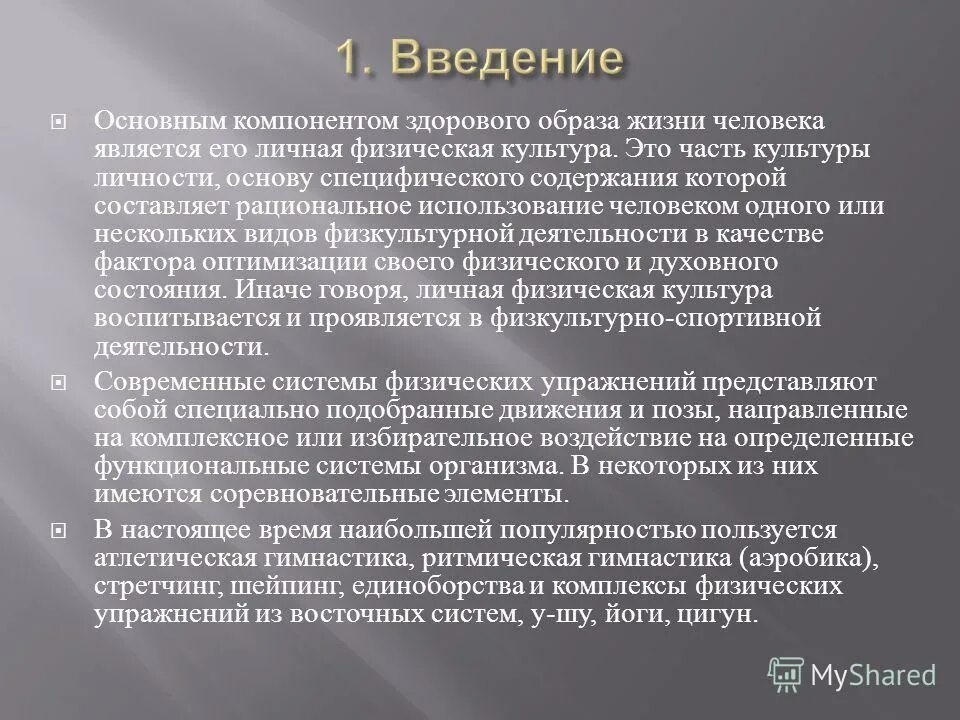 1. Введение

Основным компонентом здорового образа жизни человека является его личная физическая культура. Это часть культуры личности, основу специфического содержания которой составляет рациональное использование человеком одного или нескольких видов физкультурной деятельности в качестве фактора оптимизации своего физического и духовного состояния. Иначе говоря, личная физическая культура воспитывается и проявляется в физкультурно-спортивной деятельности.

Современные системы физических упражнений представляют собой специально подобранные движения и позы, направленные на комплексное или избирательное воздействие на определенные функциональные системы организма. В некоторых из них имеются соревновательные элементы.

В настоящее время наибольшей популярностью пользуется атлетическая гимнастика, ритмическая гимнастика (аэробика), стретчинг, шейпинг, единоборства и комплексы физических упражнений из восточных систем, у-шу, йоги, цигун.

MyShared